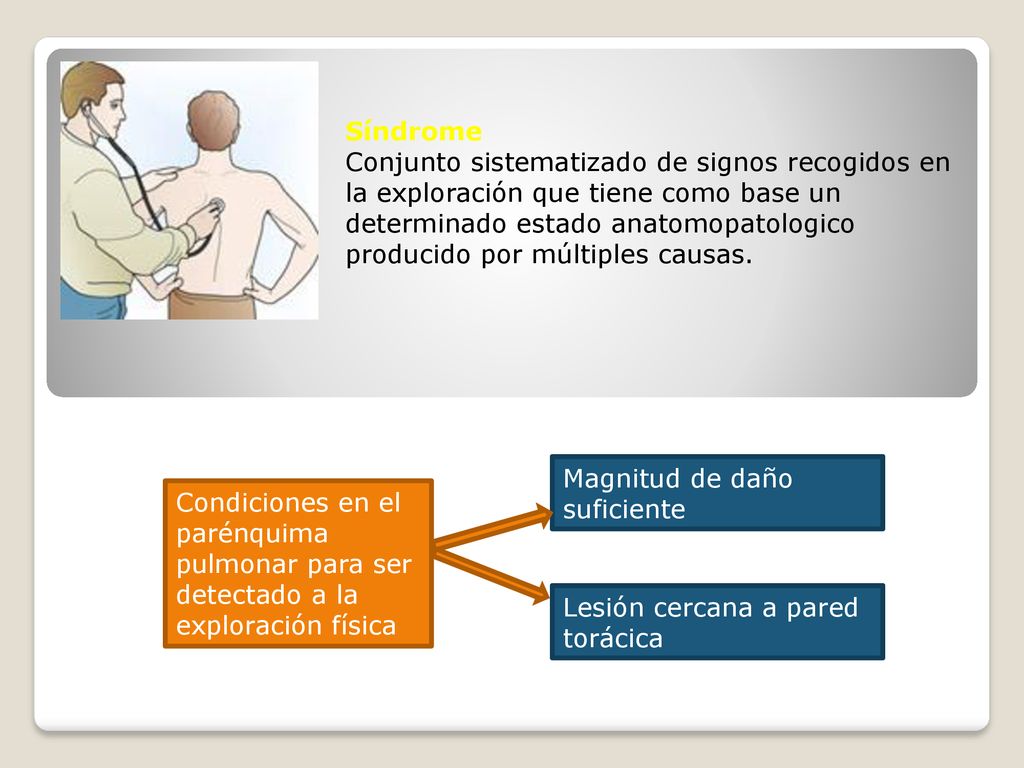 Síndrome
Conjunto sistematizado de signos recogidos en la exploración que tiene como base un determinado estado anatomopatologico producido por múltiples causas.

Condiciones en el parénquima pulmonar para ser detectado a la exploración física

Magnitud de daño suficiente

Lesión cercana a pared torácica